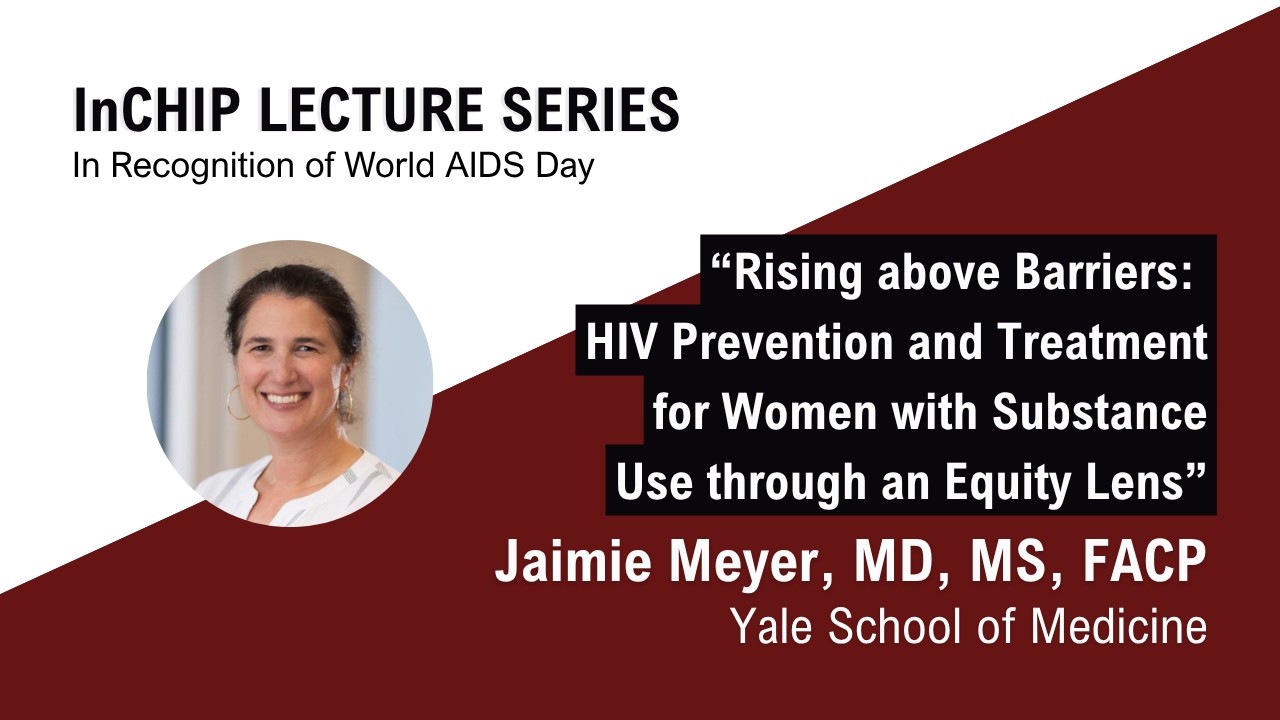 InCHIP LECTURE SERIES
In Recognition of World AIDS Day

“Rising above Barriers: HIV Prevention and Treatment for Women with Substance Use through an Equity Lens”

Jaimie Meyer, MD, MS, FACP
Yale School of Medicine